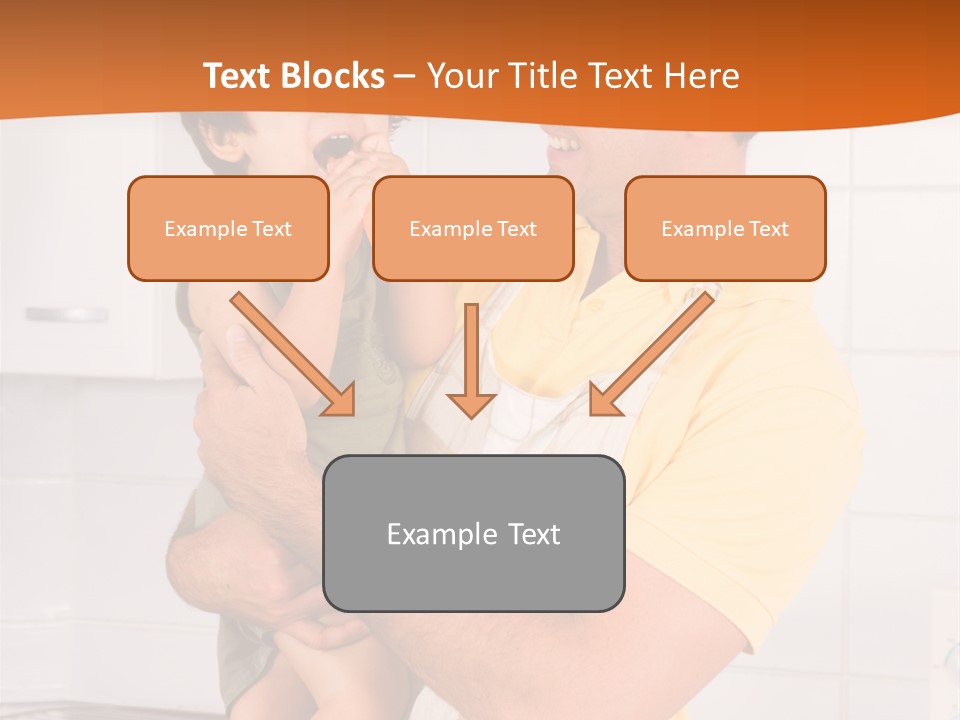 Text Blocks – Your Title Text Here

Example Text

Example Text

Example Text

Example Text